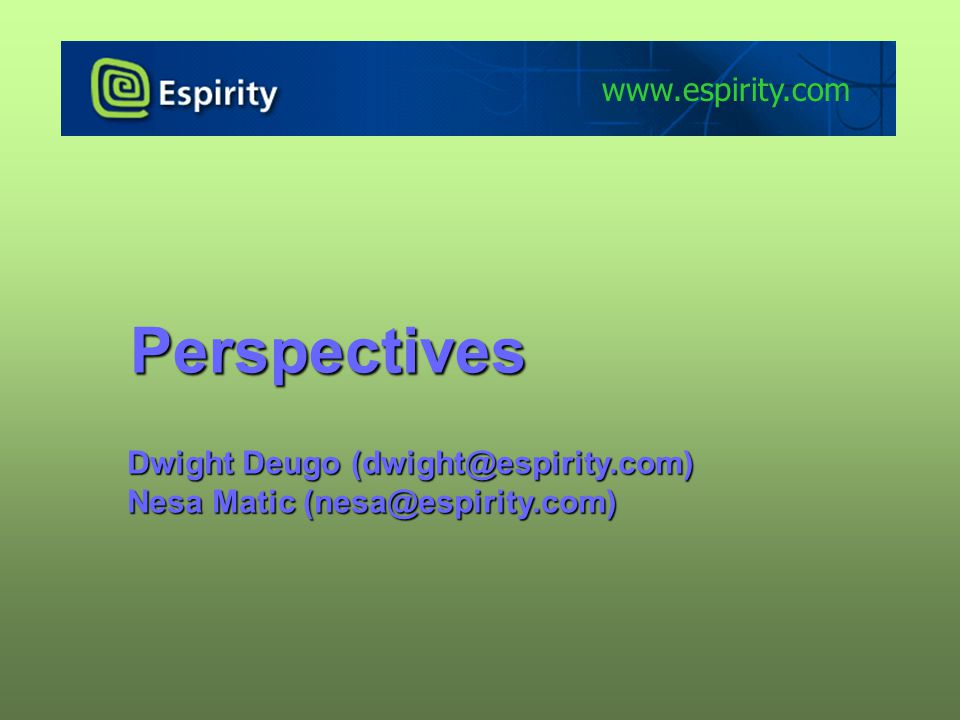 Espirity

www.espirity.com

Perspectives

Dwight Deugo (dwight@espirity.com)
Nesa Matic (nesa@espirity.com)